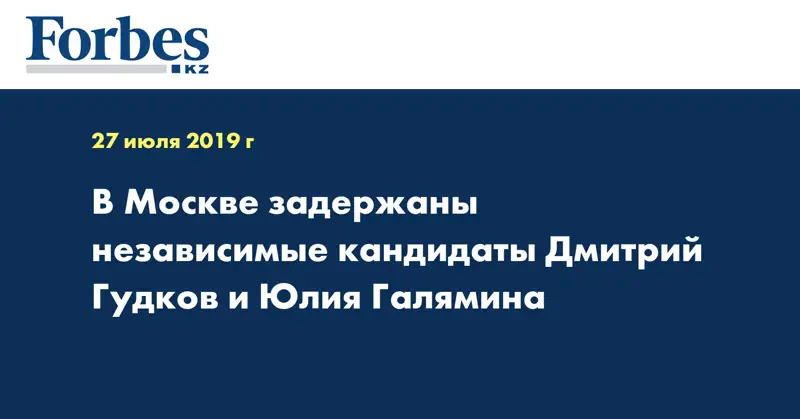 Forbes
KZ

27 июля 2019 г

В Москве задержаны независимые кандидаты Дмитрий Гудков и Юлия Галямина